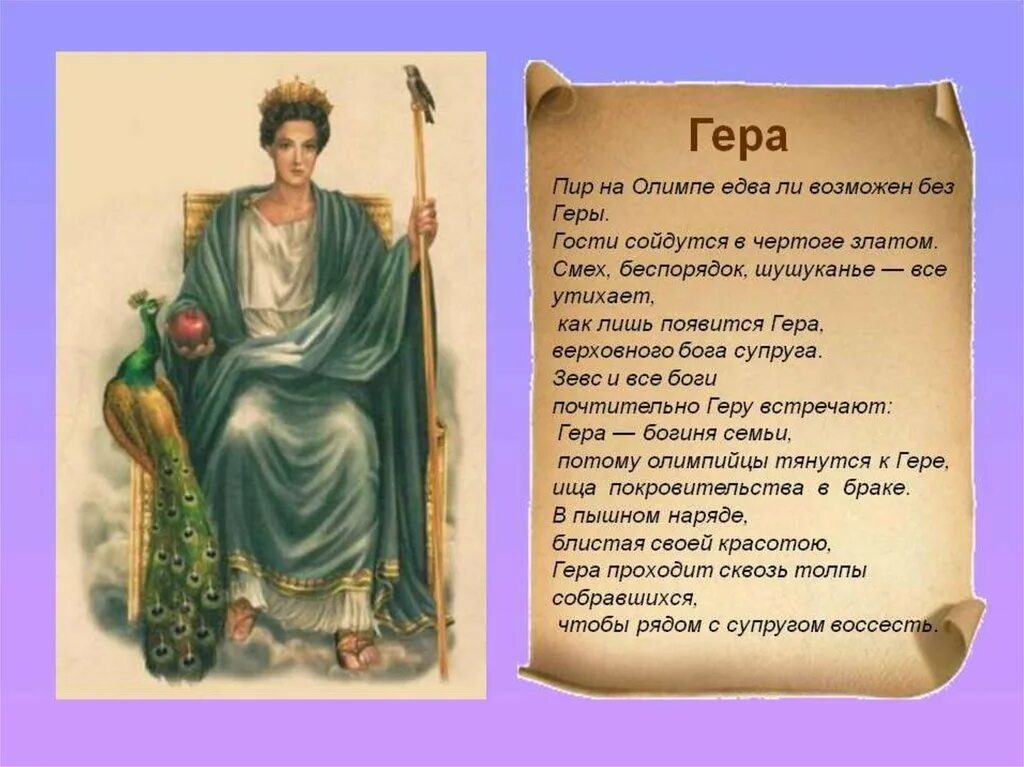 Гера

Пир на Олимпе едва ли возможен без Геры.
Гости сойдутся в чертоге златом.
Смех, беспорядок, шушуканье — все утихает,
как лишь появится Гера,
верховного бога супруга.
Зевс и все боги
почтительно Геру встречают:
Гера — богиня семьи,
потому олимпийцы тянутся к Гере,
ища покровительства в браке.
В пышном наряде,
блистая своей красотою,
Гера проходит сквозь толпы собравшихся,
чтобы рядом с супругом воссесть.